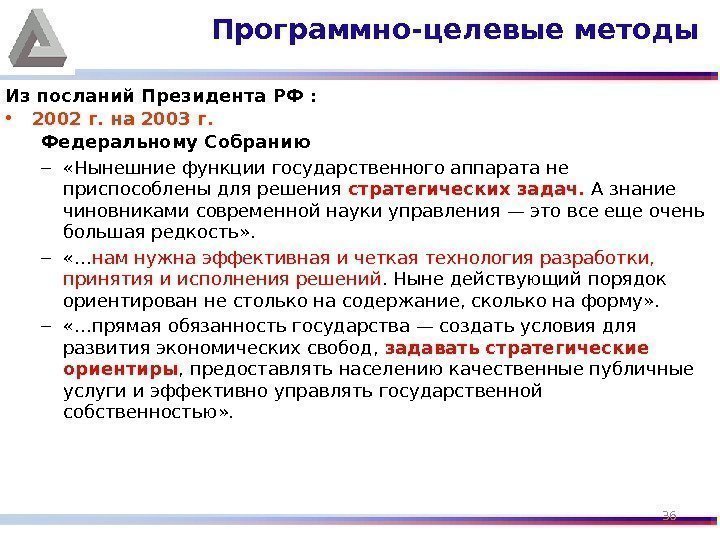 Программно-целевые методы

Из посланий Президента РФ :

• 2002 г. на 2003 г.

Федеральному Собранию

– «Нынешние функции государственного аппарата не приспособлены для решения стратегических задач. А знание чиновниками современной науки управления — это все еще очень большая редкость».

– «...нам нужна эффективная и четкая технология разработки, принятия и исполнения решений. Ныне действующий порядок ориентирован не столько на содержание, сколько на форму».

– «...прямая обязанность государства — создать условия для развития экономических свобод, задавать стратегические ориентиры, предоставлять населению качественные публичные услуги и эффективно управлять государственной собственностью».

36